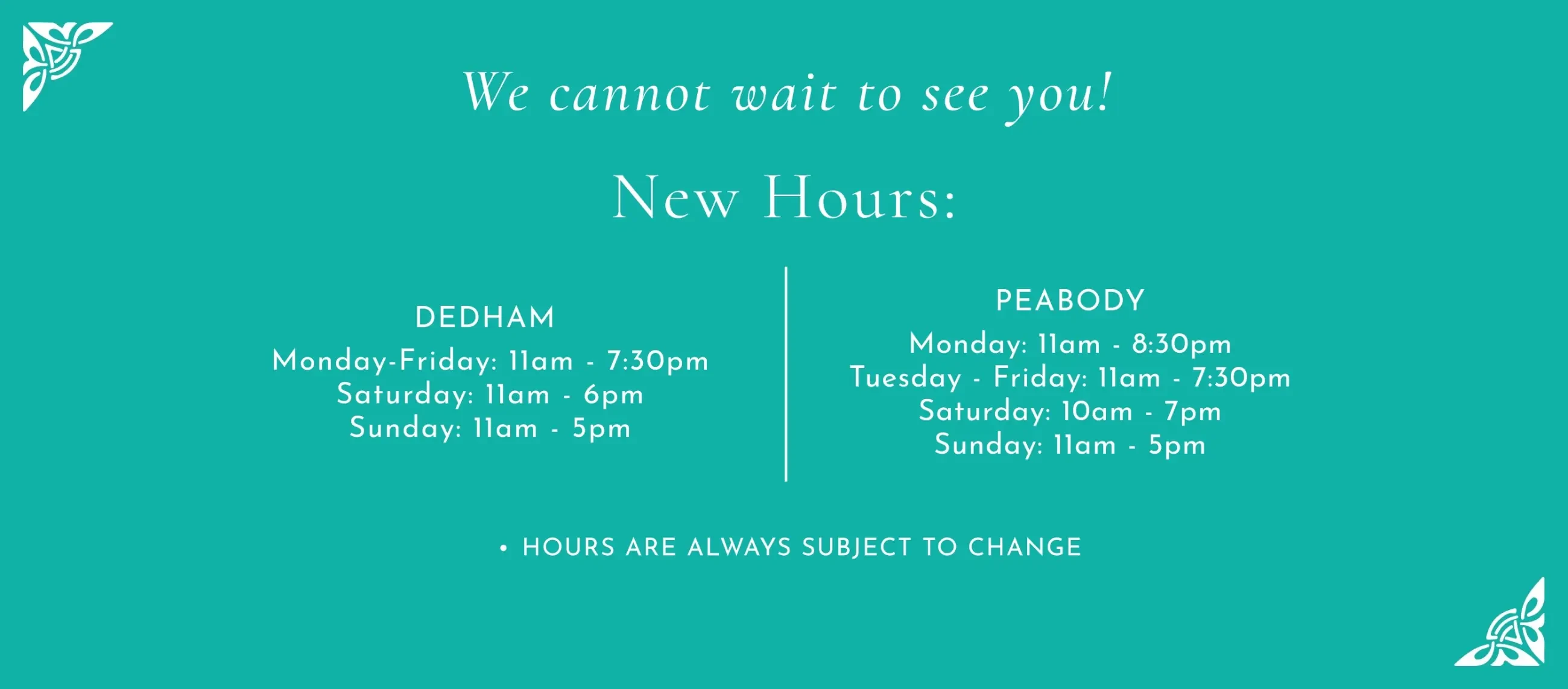 We cannot wait to see you!

New Hours:

DEDHAM
Monday-Friday: 11am - 7:30pm
Saturday: 11am - 6pm
Sunday: 11am - 5pm

PEABODY
Monday: 11am - 8:30pm
Tuesday - Friday: 11am - 7:30pm
Saturday: 10am - 7pm
Sunday: 11am - 5pm

• HOURS ARE ALWAYS SUBJECT TO CHANGE